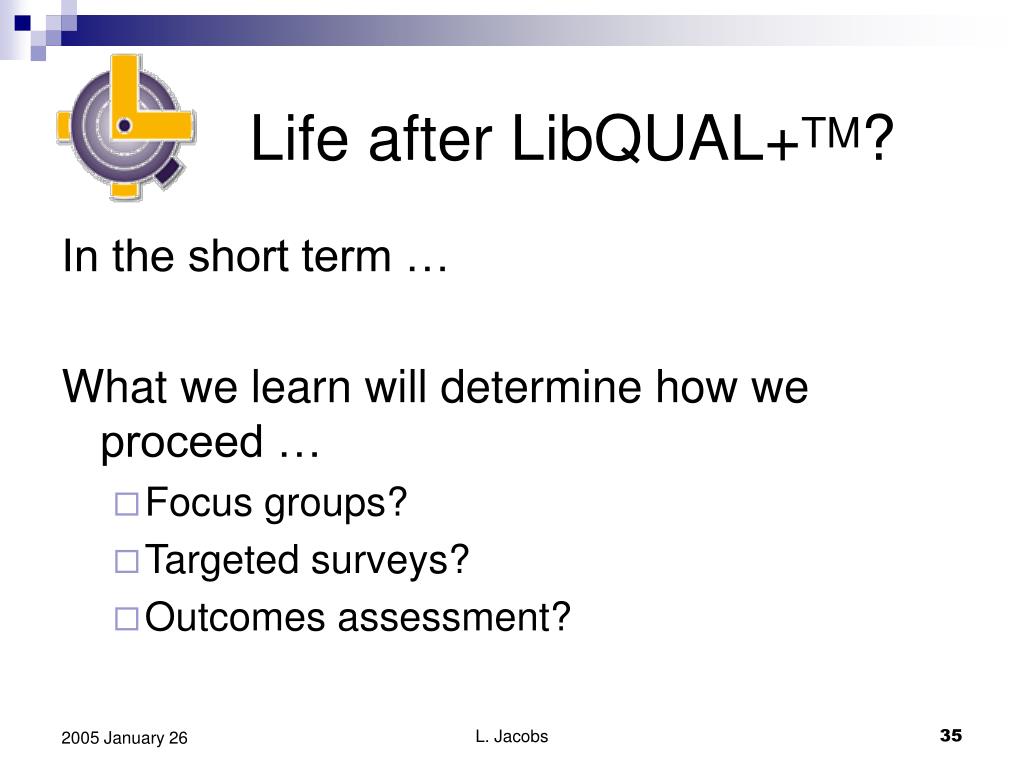 Life after LibQUAL+™?

In the short term …

What we learn will determine how we proceed …

Focus groups?

Targeted surveys?

Outcomes assessment?

2005 January 26

L. Jacobs

35